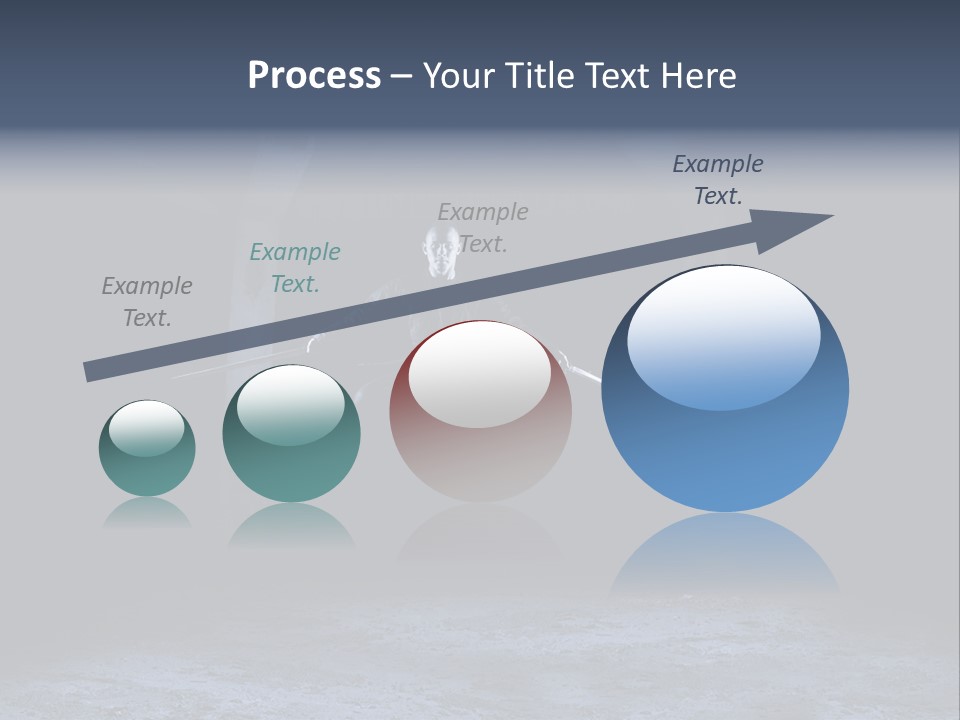 Process – Your Title Text Here

Example Text.

Example Text.

Example Text.

Example Text.